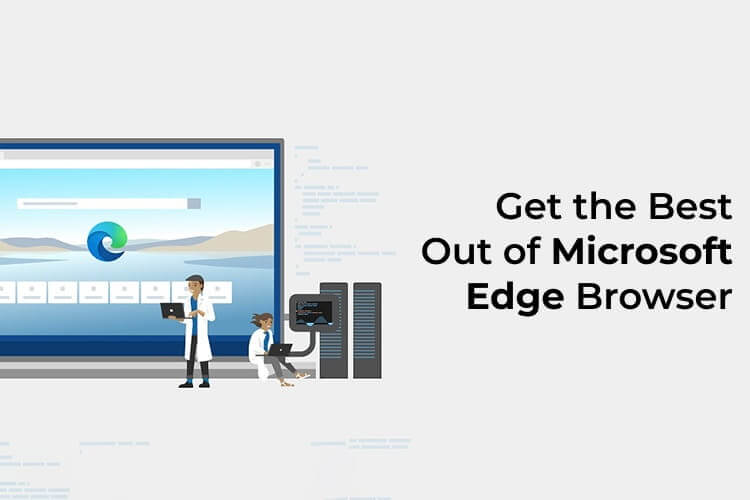 Get the Best Out of Microsoft Edge Browser